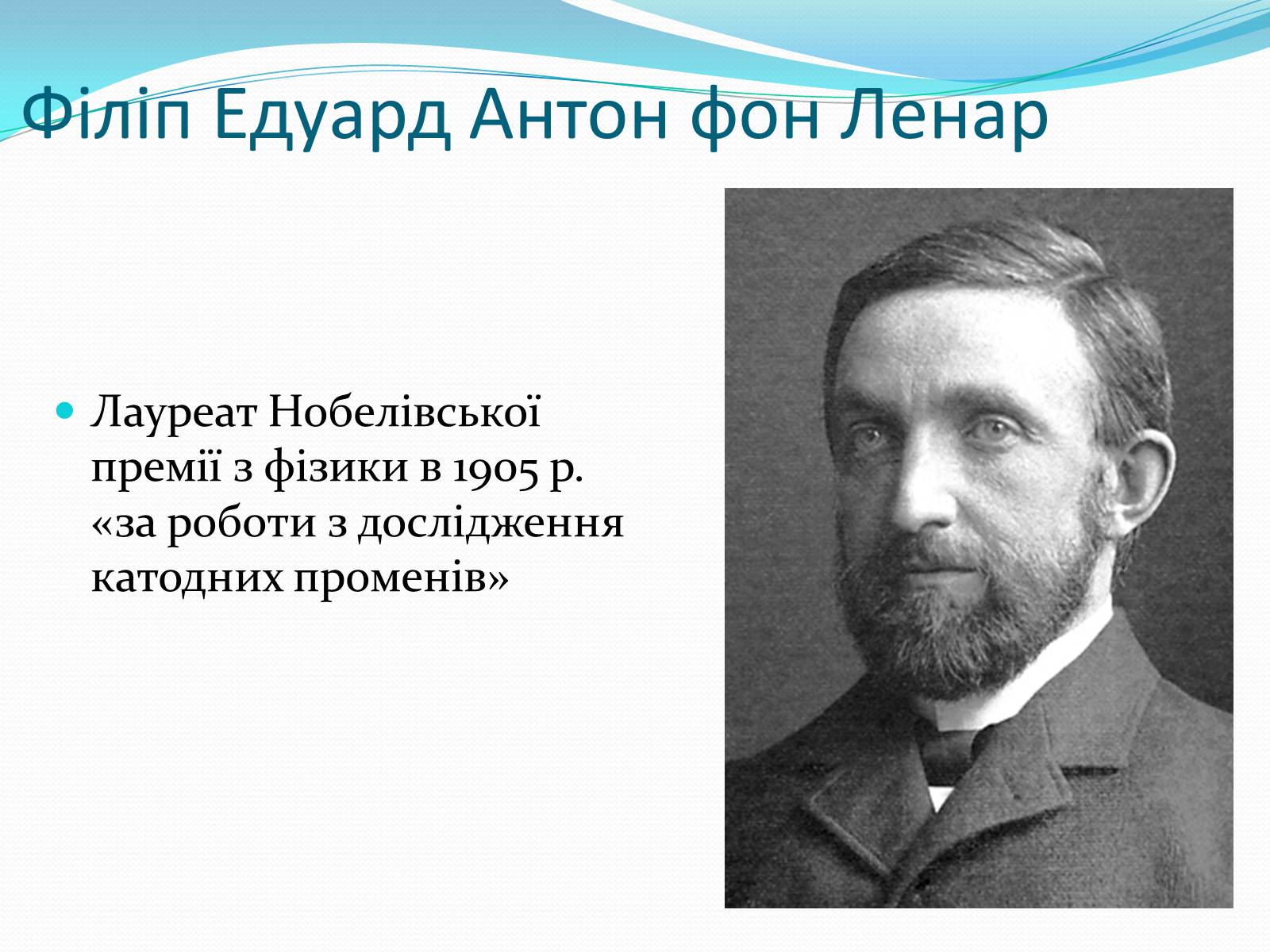 Філіп Едуард Антон фон Ленар

Лауреат Нобелівської премії з фізики в 1905 р. «за роботи з дослідження катодних променів»